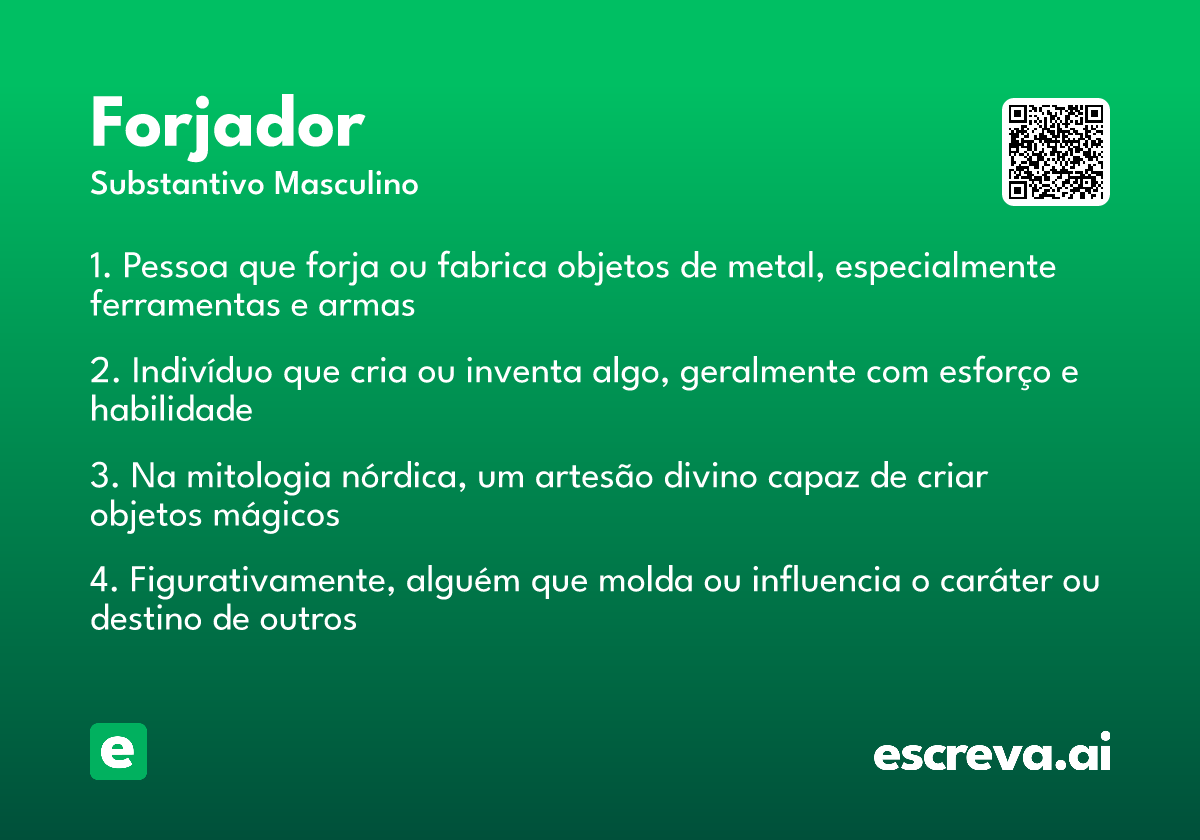 Forjador
Substantivo Masculino

1. Pessoa que forja ou fabrica objetos de metal, especialmente ferramentas e armas

2. Indivíduo que cria ou inventa algo, geralmente com esforço e habilidade

3. Na mitologia nórdica, um artesão divino capaz de criar objetos mágicos

4. Figurativamente, alguém que molda ou influencia o caráter ou destino de outros

e

escreva.ai